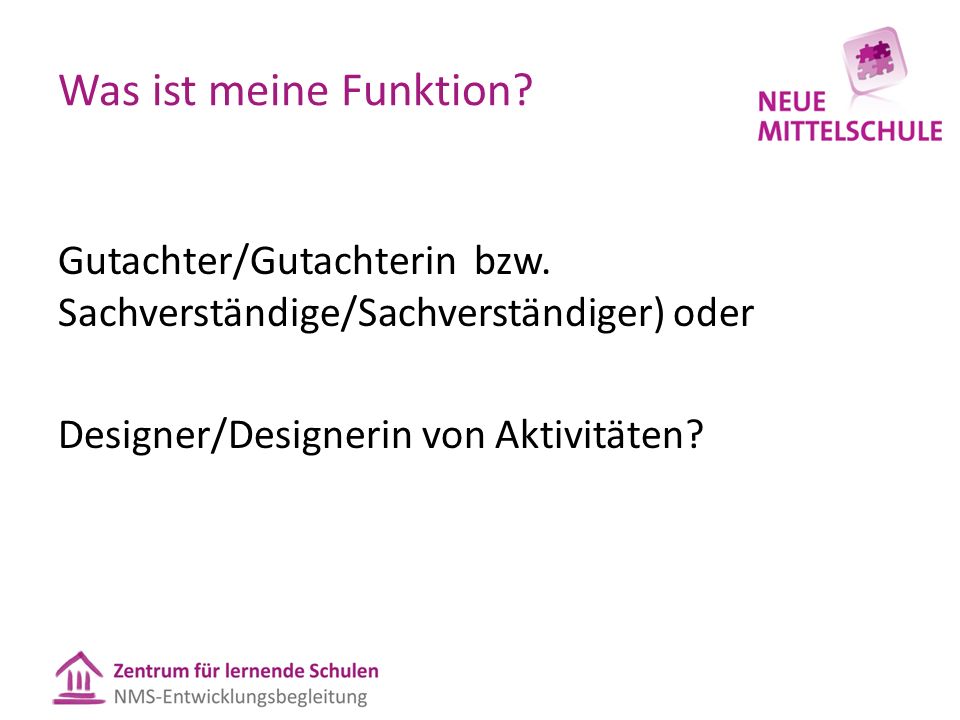 Was ist meine Funktion?

NEUE MITTELSCHULE

Gutachter/Gutachterin bzw. Sachverständige/Sachverständiger) oder

Designer/Designerin von Aktivitäten?

Zentrum für lernende Schulen
NMS-Entwicklungsbegleitung